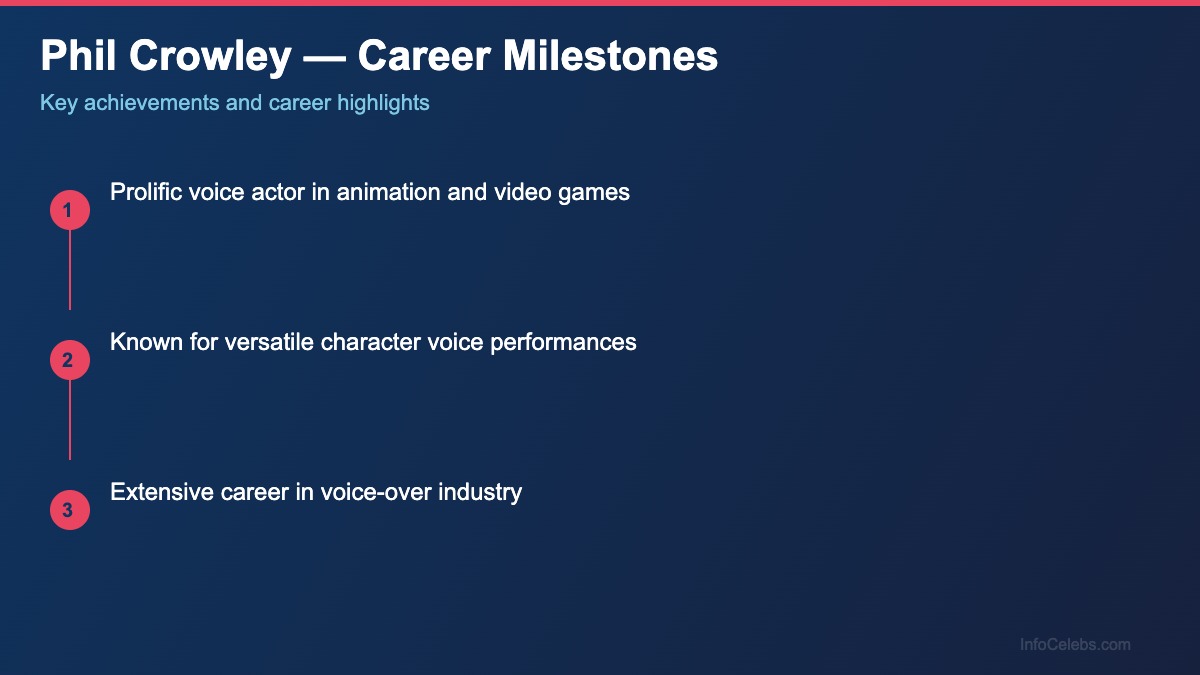 Phil Crowley — Career Milestones

Key achievements and career highlights

1
Prolific voice actor in animation and video games

2
Known for versatile character voice performances

3
Extensive career in voice-over industry

InfoCelebs.com